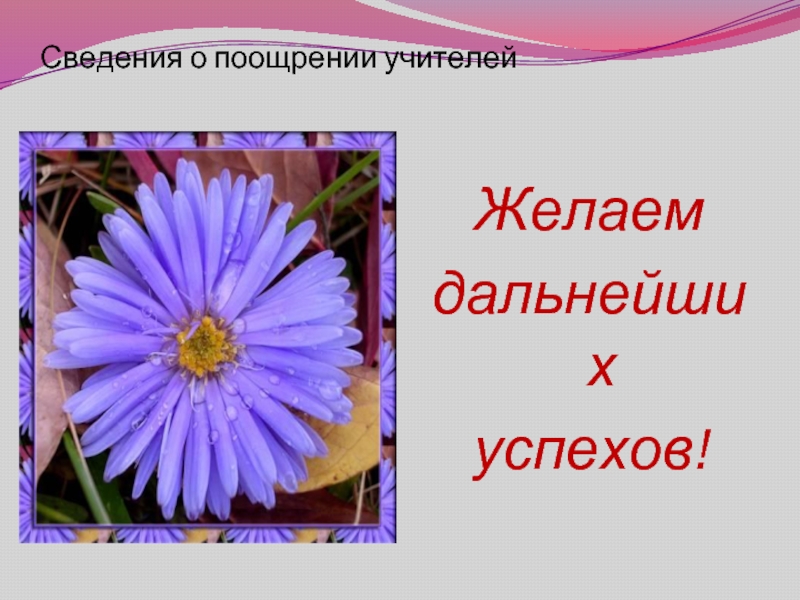 Сведения о поощрении учителей

Желаем дальнейших успехов!